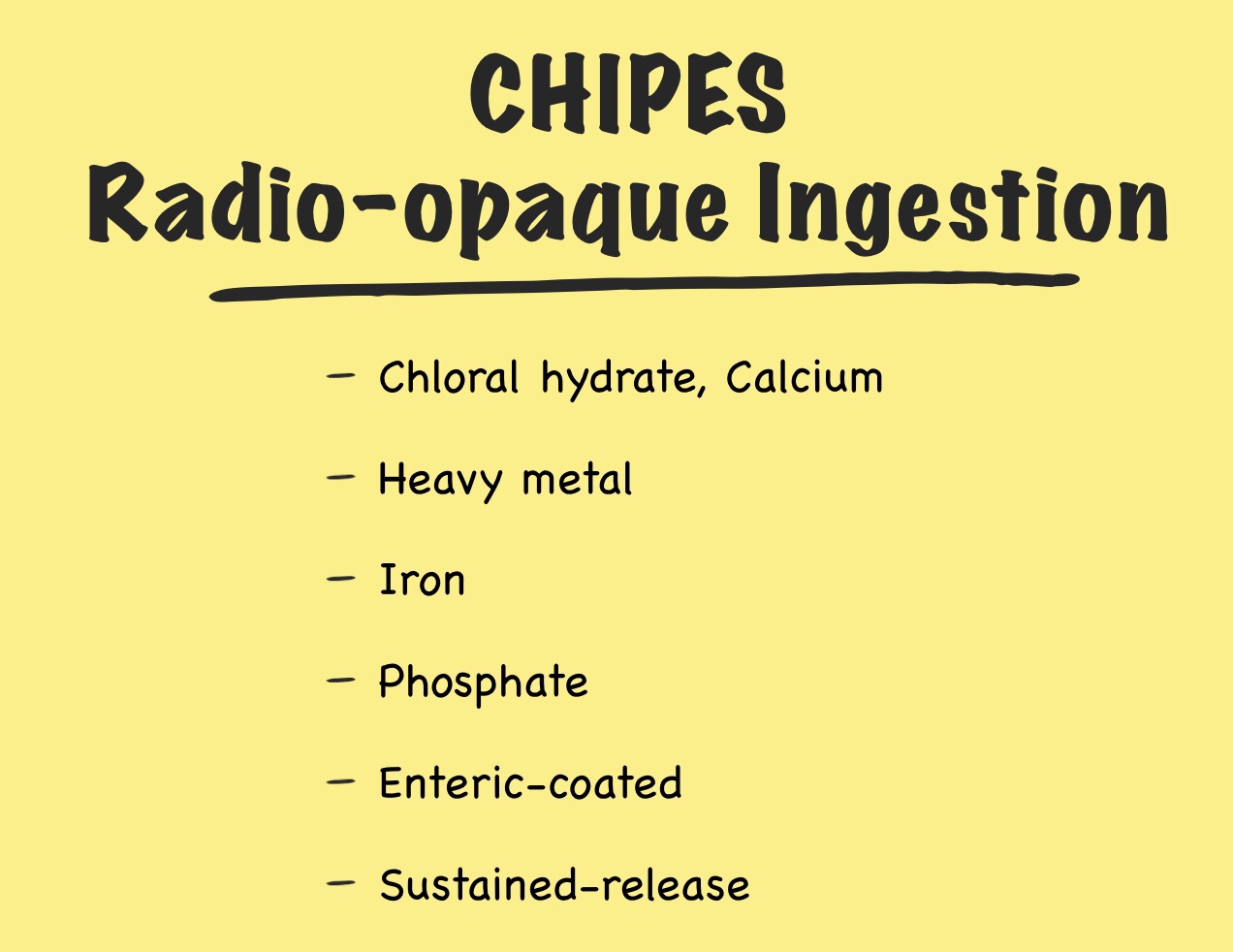 CHIPES
Radio-opaque Ingestion

- Chloral hydrate, Calcium
- Heavy metal
- Iron
- Phosphate
- Enteric-coated
- Sustained-release